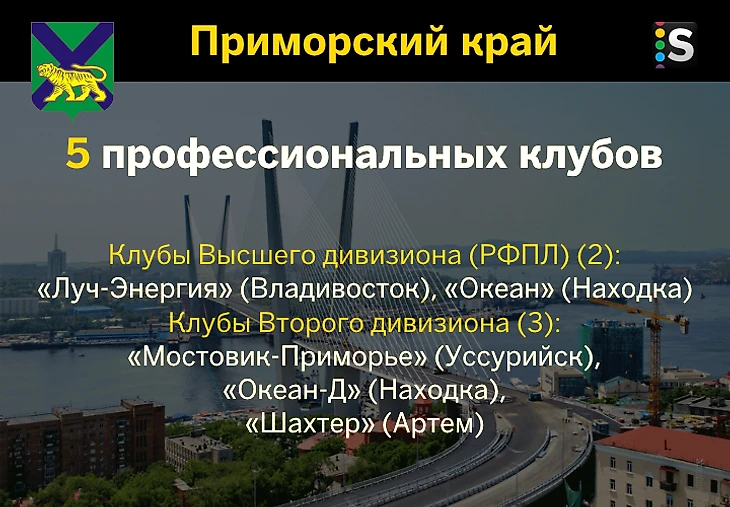 Приморский край

S

5 профессиональных клубов

Клубы Высшего дивизиона (РФПЛ) (2):
«Луч-Энергия» (Владивосток), «Океан» (Находка)
Клубы Второго дивизиона (3):
«Мостовик-Приморье» (Уссурийск),
«Океан-Д» (Находка),
«Шахтер» (Артем)